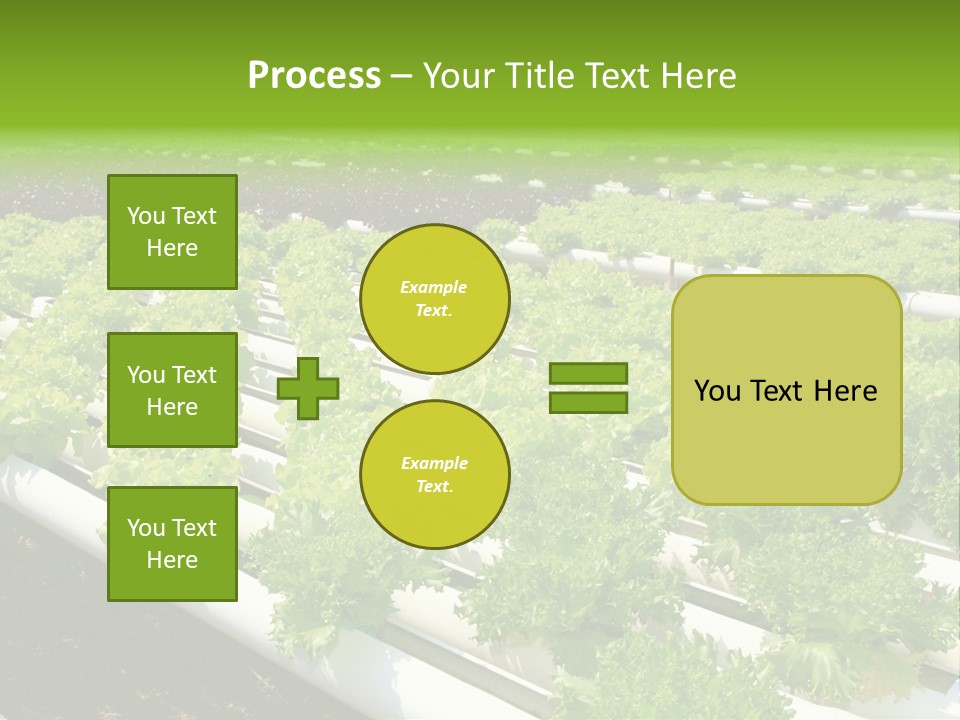 Process – Your Title Text Here

You Text Here

You Text Here

You Text Here

Example Text.

Example Text.

You Text Here